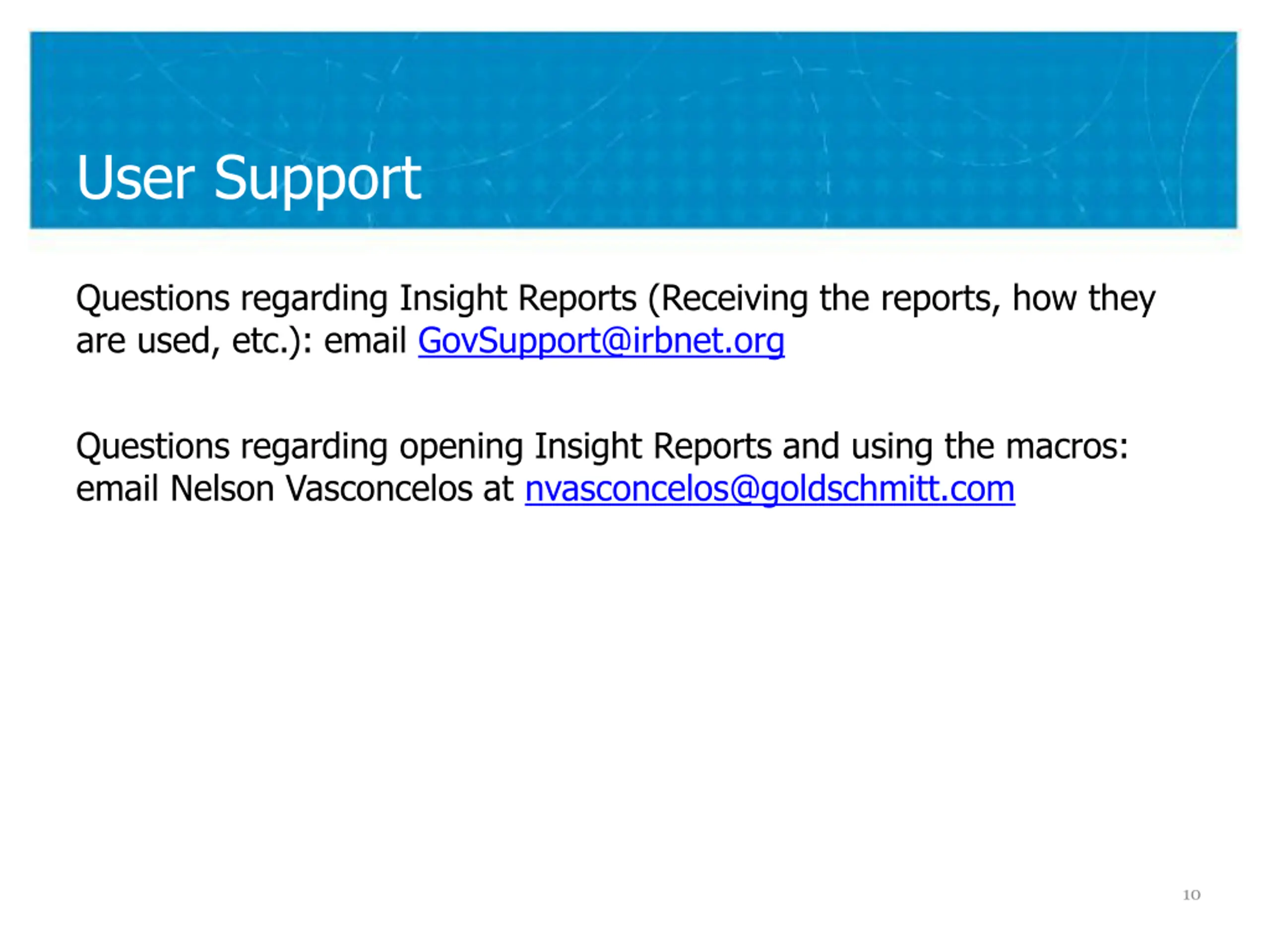 User Support

Questions regarding Insight Reports (Receiving the reports, how they are used, etc.): email GovSupport@irbnet.org

Questions regarding opening Insight Reports and using the macros: email Nelson Vasconcelos at nvasconcelos@goldschmitt.com

10